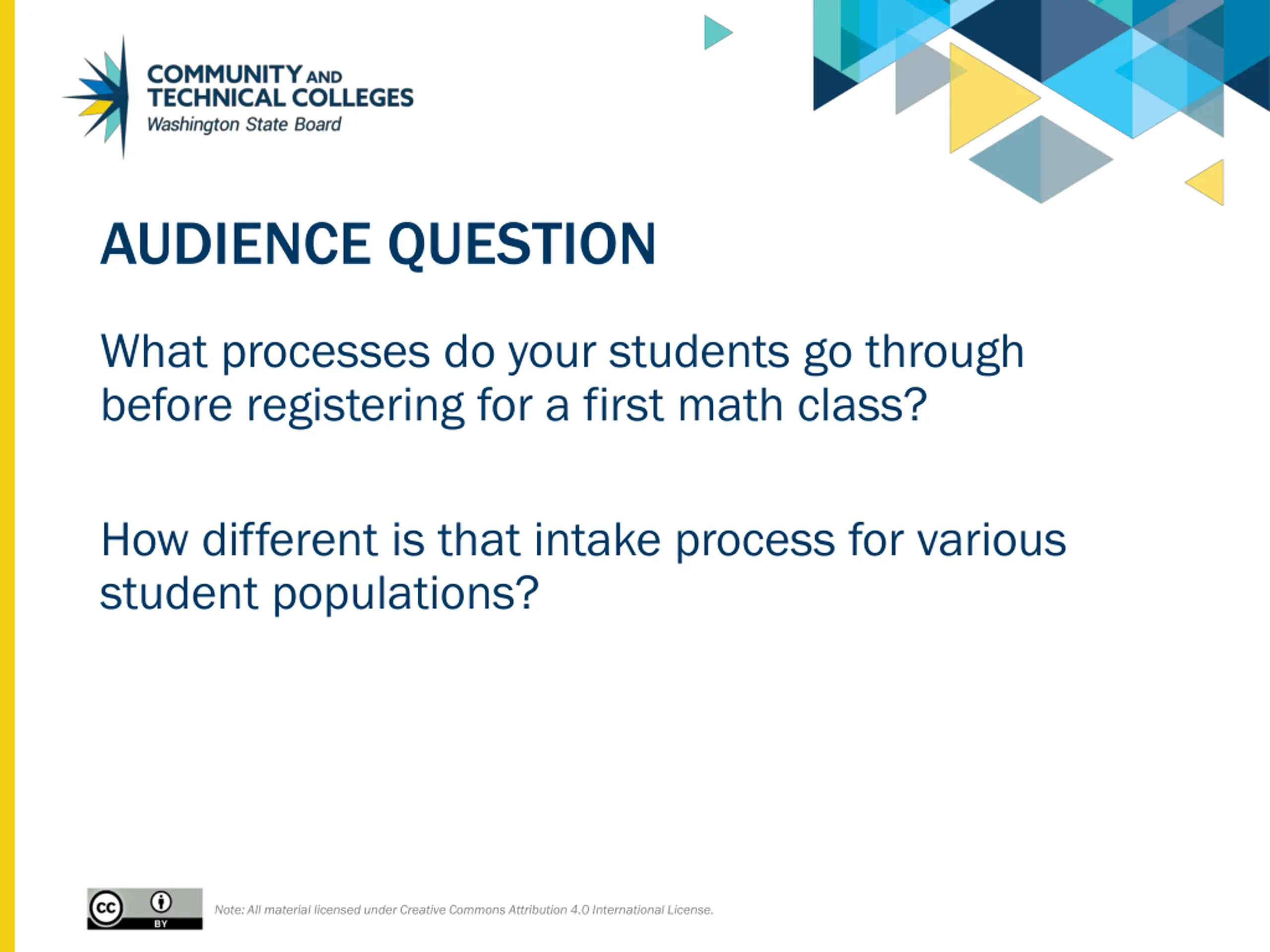 COMMUNITY AND TECHNICAL COLLEGES
Washington State Board

AUDIENCE QUESTION

What processes do your students go through before registering for a first math class?

How different is that intake process for various student populations?

cc BY

Note: All material licensed under Creative Commons Attribution 4.0 International License.